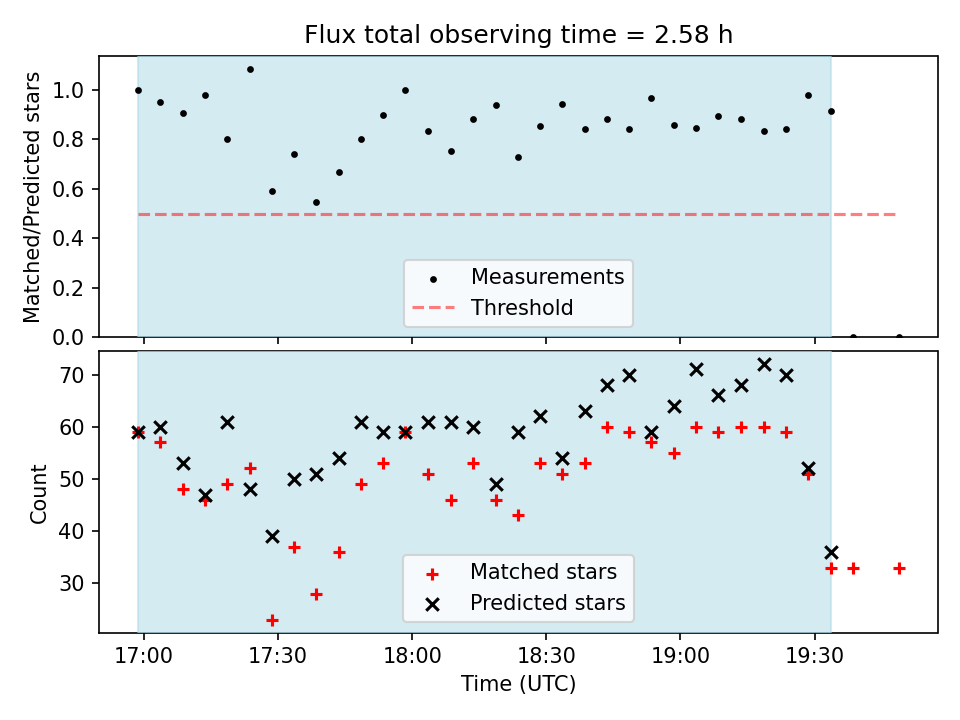 Flux total observing time = 2.58 h

Matched/Predicted stars

1.0
0.8
0.6
0.4
0.2
0.0

Measurements
Threshold

Count

70
60
50
40
30

Matched stars
Predicted stars

17:00 17:30 18:00 18:30 19:00 19:30

Time (UTC)